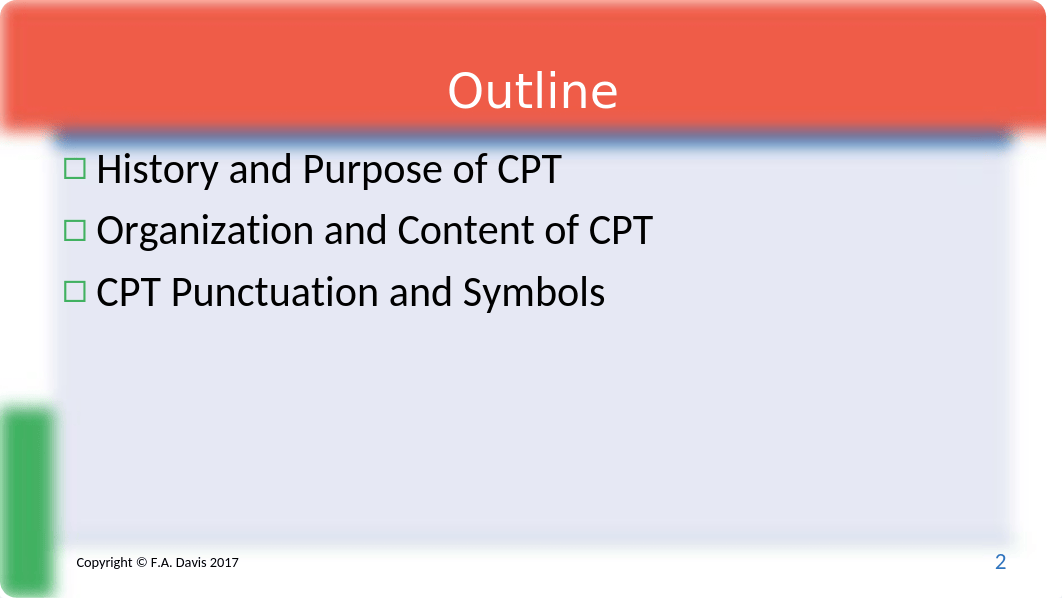 Outline

□ History and Purpose of CPT

□ Organization and Content of CPT

□ CPT Punctuation and Symbols

Copyright © F.A. Davis 2017

2